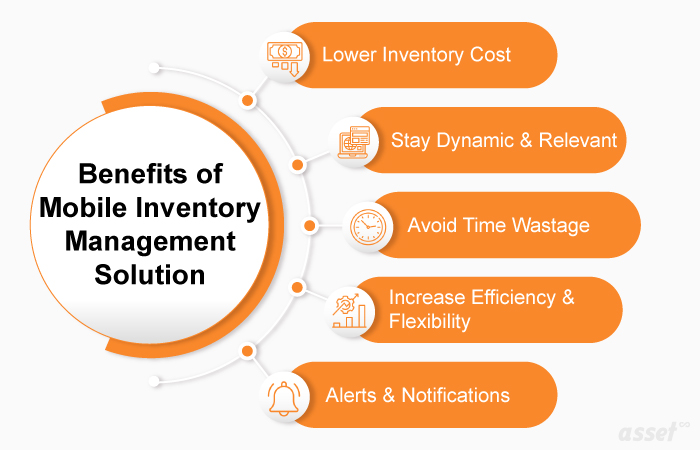 Benefits of Mobile Inventory Management Solution

Lower Inventory Cost

Stay Dynamic & Relevant

Avoid Time Wastage

Increase Efficiency & Flexibility

Alerts & Notifications

asset∞